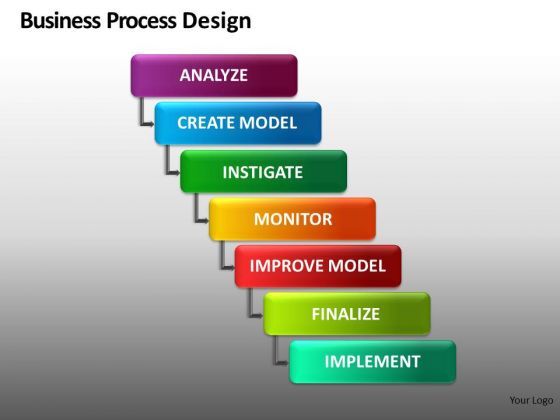 Business Process Design

ANALYZE

CREATE MODEL

INSTIGATE

MONITOR

IMPROVE MODEL

FINALIZE

IMPLEMENT

Your Logo